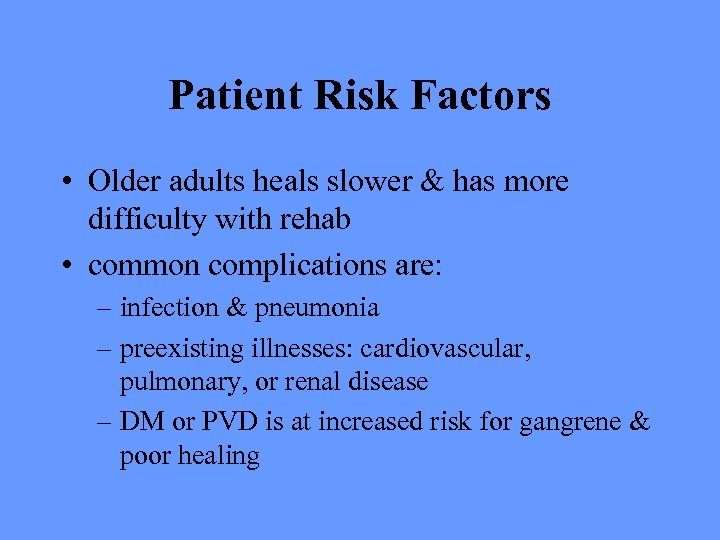 Patient Risk Factors

• Older adults heals slower & has more difficulty with rehab

• common complications are:

– infection & pneumonia

– preexisting illnesses: cardiovascular, pulmonary, or renal disease

– DM or PVD is at increased risk for gangrene & poor healing